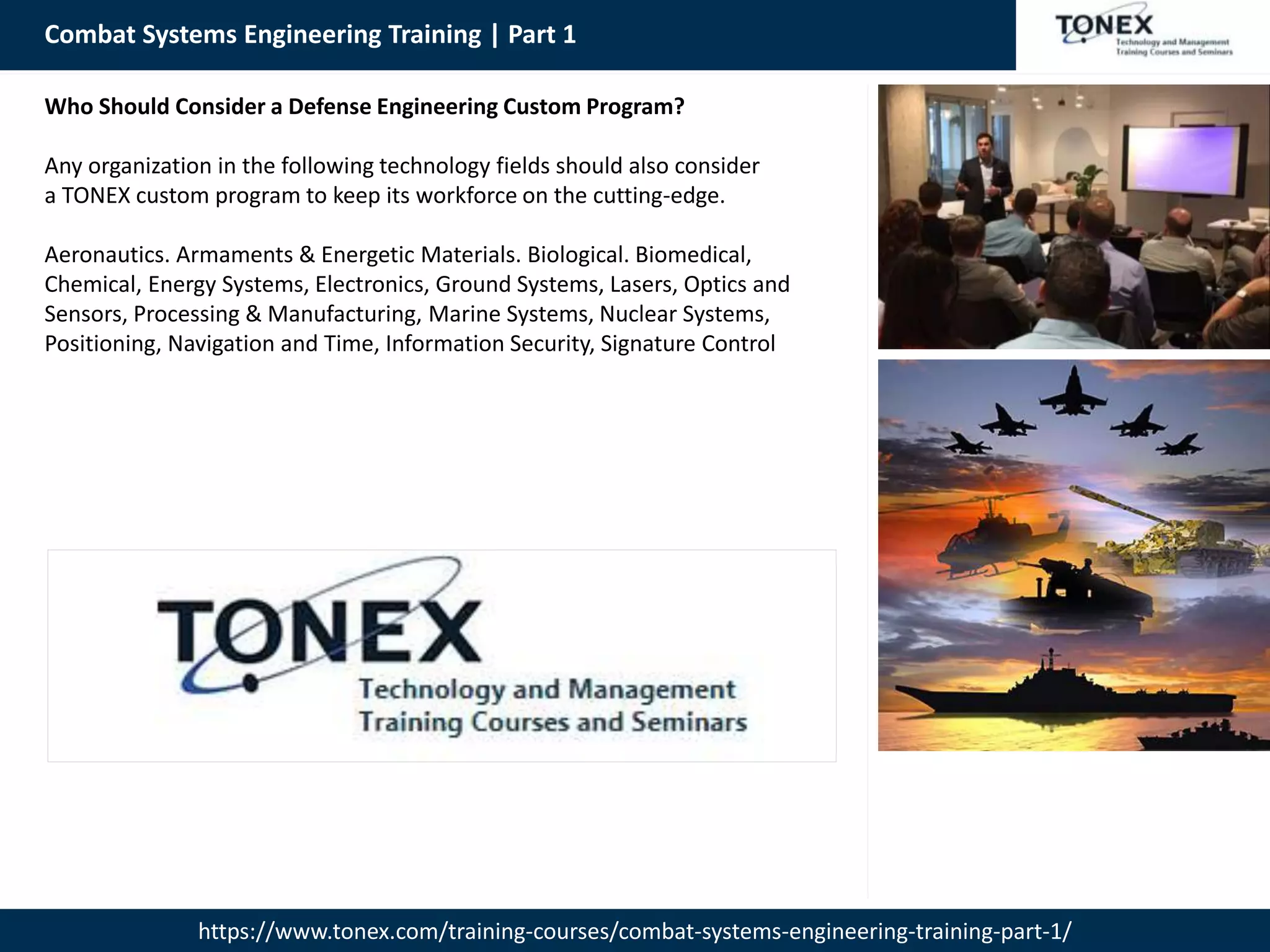 Combat Systems Engineering Training | Part 1

TONEX
Technology and Management
Training Courses and Seminars

Who Should Consider a Defense Engineering Custom Program?

Any organization in the following technology fields should also consider a TONEX custom program to keep its workforce on the cutting-edge.

Aeronautics. Armaments & Energetic Materials. Biological. Biomedical, Chemical, Energy Systems, Electronics, Ground Systems, Lasers, Optics and Sensors, Processing & Manufacturing, Marine Systems, Nuclear Systems, Positioning, Navigation and Time, Information Security, Signature Control

TONEX
Technology and Management
Training Courses and Seminars

https://www.tonex.com/training-courses/combat-systems-engineering-training-part-1/